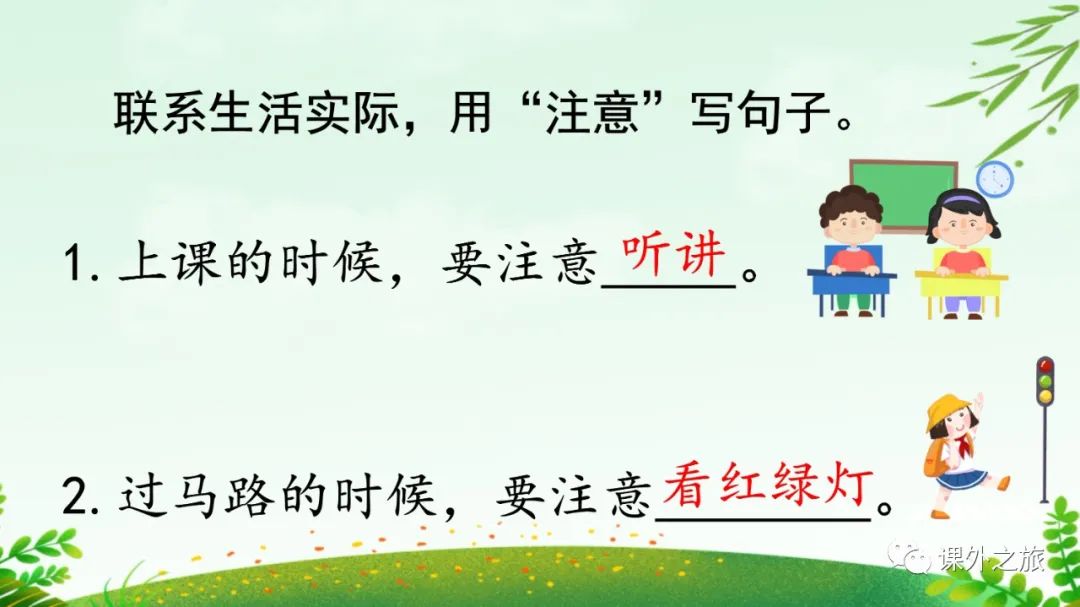 联系生活实际，用“注意”写句子。

1. 上课的时候，要注意听讲。

2. 过马路的时候，要注意看红绿灯。

课外之旅